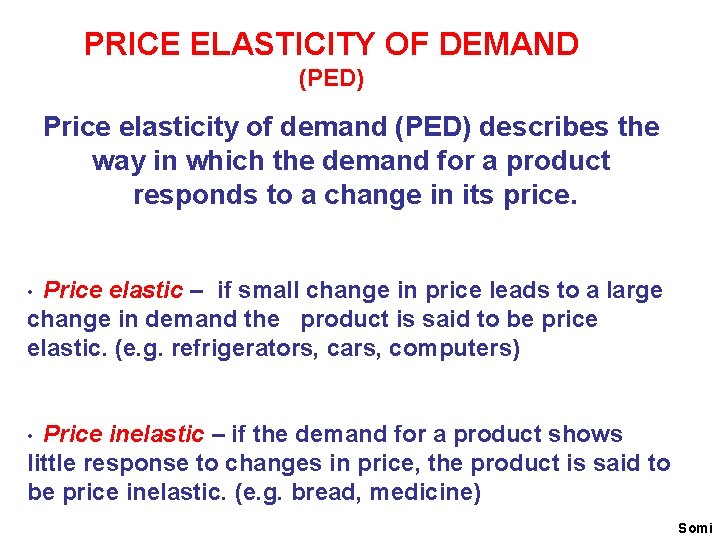 PRICE ELASTICITY OF DEMAND
(PED)

Price elasticity of demand (PED) describes the way in which the demand for a product responds to a change in its price.

• Price elastic – if small change in price leads to a large change in demand the product is said to be price elastic. (e.g. refrigerators, cars, computers)

• Price inelastic – if the demand for a product shows little response to changes in price, the product is said to be price inelastic. (e.g. bread, medicine)

Somi